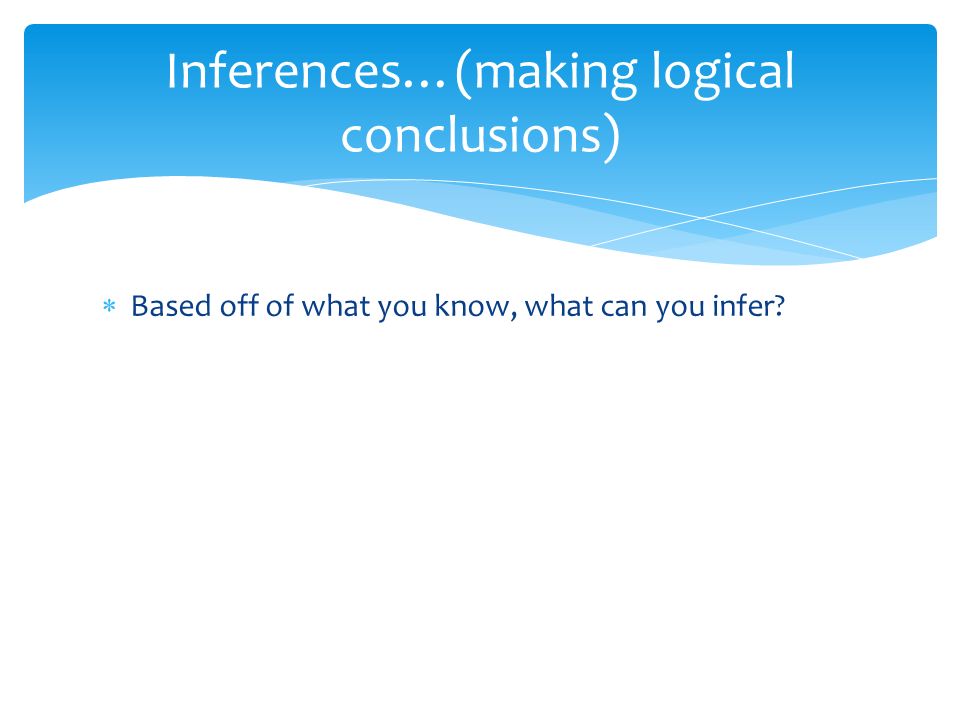 Inferences…(making logical conclusions)

* Based off of what you know, what can you infer?